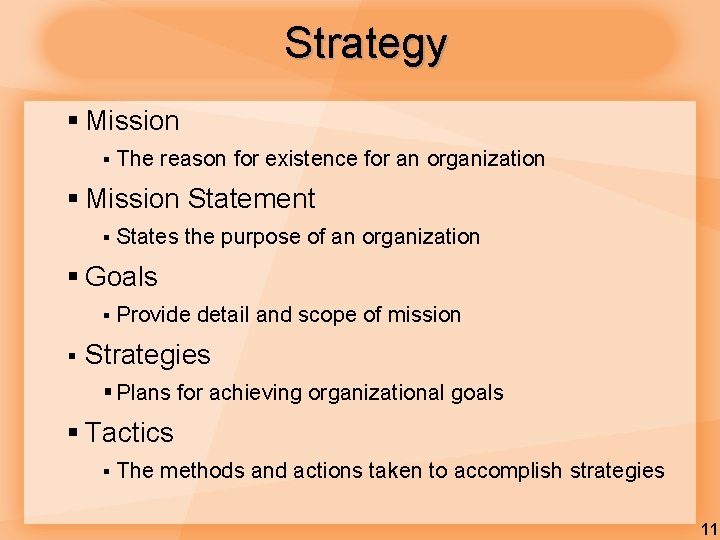 Strategy

• Mission
• The reason for existence for an organization
• Mission Statement
• States the purpose of an organization
• Goals
• Provide detail and scope of mission
• Strategies
• Plans for achieving organizational goals
• Tactics
• The methods and actions taken to accomplish strategies

11